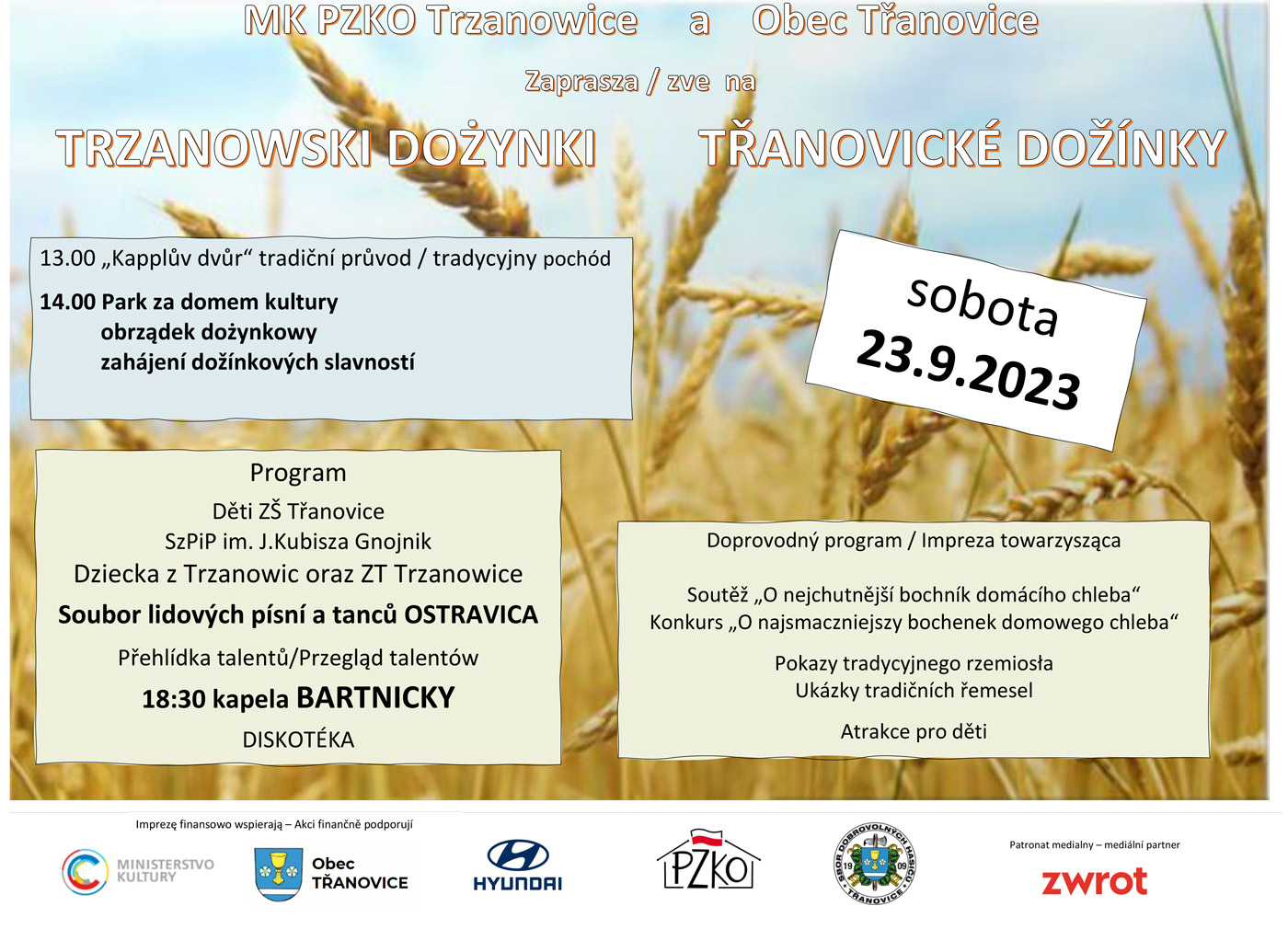 MK PZKO Trzanowice a Obec Třanovice

Zaprasza / zve na

TRZANOWSKI DOŻYNKI TŘANOVICKÉ DOŽÍNKY

13.00 „Kapplův dvůr“ tradiční průvod / tradycyjny pochód

14.00 Park za domem kultury
obrządek dożynkowy
zahájení dožínkových slavností

sobota
23.9.2023

Program
Děti ZŠ Třanovice
SzPiP im. J.Kubisza Gnojnik
Dziecka z Trzanowic oraz ZT Trzanowice
Soubor lidových písní a tanců OSTRAVICA
Přehlídka talentů/Przegląd talentów
18:30 kapela BARTNICKY
DISKOTÉKA

Doprovodný program / Impreza towarzysząca

Soutěž „O nejchutnější bochník domácího chleba“
Konkurs „O najsmaczniejszy bochenek domowego chleba“

Pokazy tradycyjnego rzemiosła
Ukázky tradičních řemesel

Atrakce pro děti

Imprezę finansowo wspierają – Akci finančně podporují

MINISTERSTVO KULTURY

Obec TŘANOVICE

HYUNDAI

PZKO

SBOR DOBROVOLNÝCH HASIČŮ TŘANOVICE 19 08

Patronat medialny – mediální partner

zwrot